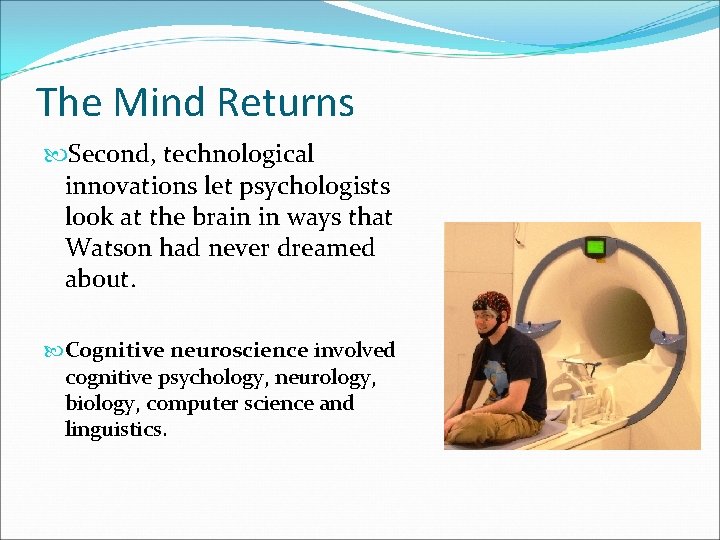 The Mind Returns

Second, technological innovations let psychologists look at the brain in ways that Watson had never dreamed about.

Cognitive neuroscience involved cognitive psychology, neurology, biology, computer science and linguistics.